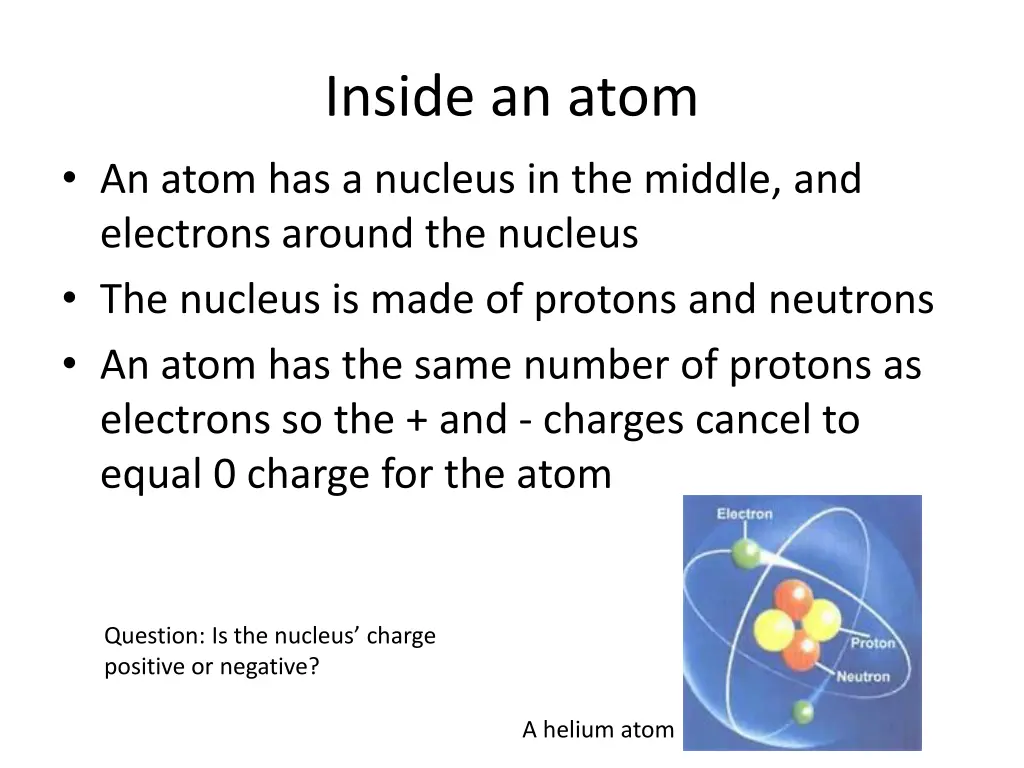 Inside an atom

• An atom has a nucleus in the middle, and electrons around the nucleus
• The nucleus is made of protons and neutrons
• An atom has the same number of protons as electrons so the + and - charges cancel to equal 0 charge for the atom

Electron
Proton
Neutron

Question: Is the nucleus' charge positive or negative?

A helium atom